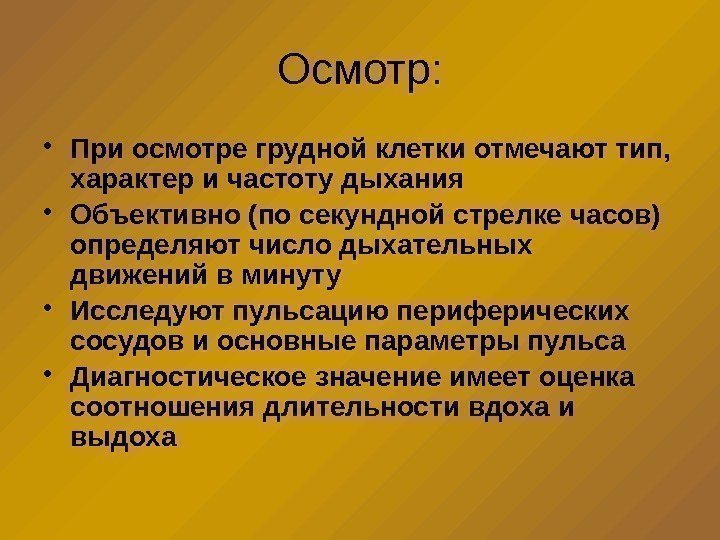 Осмотр:

• При осмотре грудной клетки отмечают тип, характер и частоту дыхания

• Объективно (по секундной стрелке часов) определяют число дыхательных движений в минуту

• Исследуют пульсацию периферических сосудов и основные параметры пульса

• Диагностическое значение имеет оценка соотношения длительности вдоха и выдоха